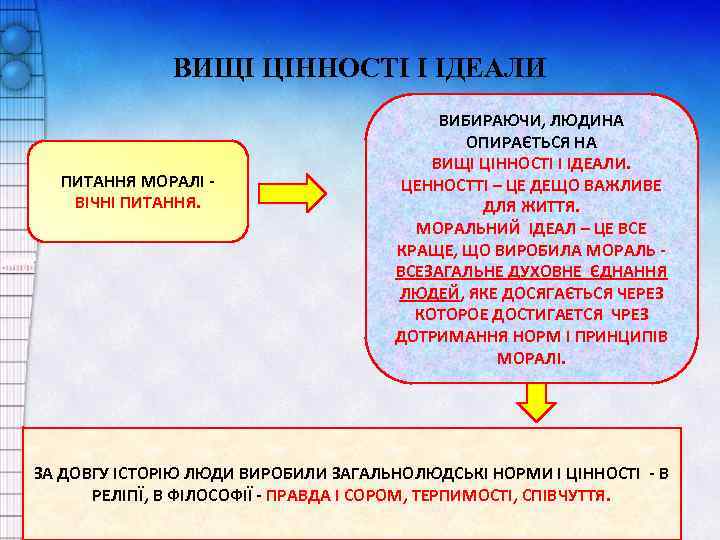 ВИЩІ ЦІННОСТІ І ІДЕАЛИ

ПИТАННЯ МОРАЛІ - ВІЧНІ ПИТАННЯ.

ВИБИРАЮЧИ, ЛЮДИНА ОПИРАЄТЬСЯ НА ВИЩІ ЦІННОСТІ І ІДЕАЛИ. ЦЕННОСТТІ – ЦЕ ДЕЩО ВАЖЛИВЕ ДЛЯ ЖИТТЯ. МОРАЛЬНИЙ ІДЕАЛ – ЦЕ ВСЕ КРАЩЕ, ЩО ВИРОБИЛА МОРАЛЬ - ВСЕЗАГАЛЬНЕ ДУХОВНЕ ЄДНАННЯ ЛЮДЕЙ, ЯКЕ ДОСЯГАЄТЬСЯ ЧЕРЕЗ КОТОРОЕ ДОСТИГАЕТСЯ ЧРЕЗ ДОТРИМАННЯ НОРМ І ПРИНЦИПІВ МОРАЛІ.

ЗА ДОВГУ ІСТОРІЮ ЛЮДИ ВИРОБИЛИ ЗАГАЛЬНОЛЮДСЬКІ НОРМИ І ЦІННОСТІ - В РЕЛІГІЇ, В ФІЛОСОФІЇ - ПРАВДА І СОРОМ, ТЕРПИМОСТІ, СПІВЧУТТЯ.